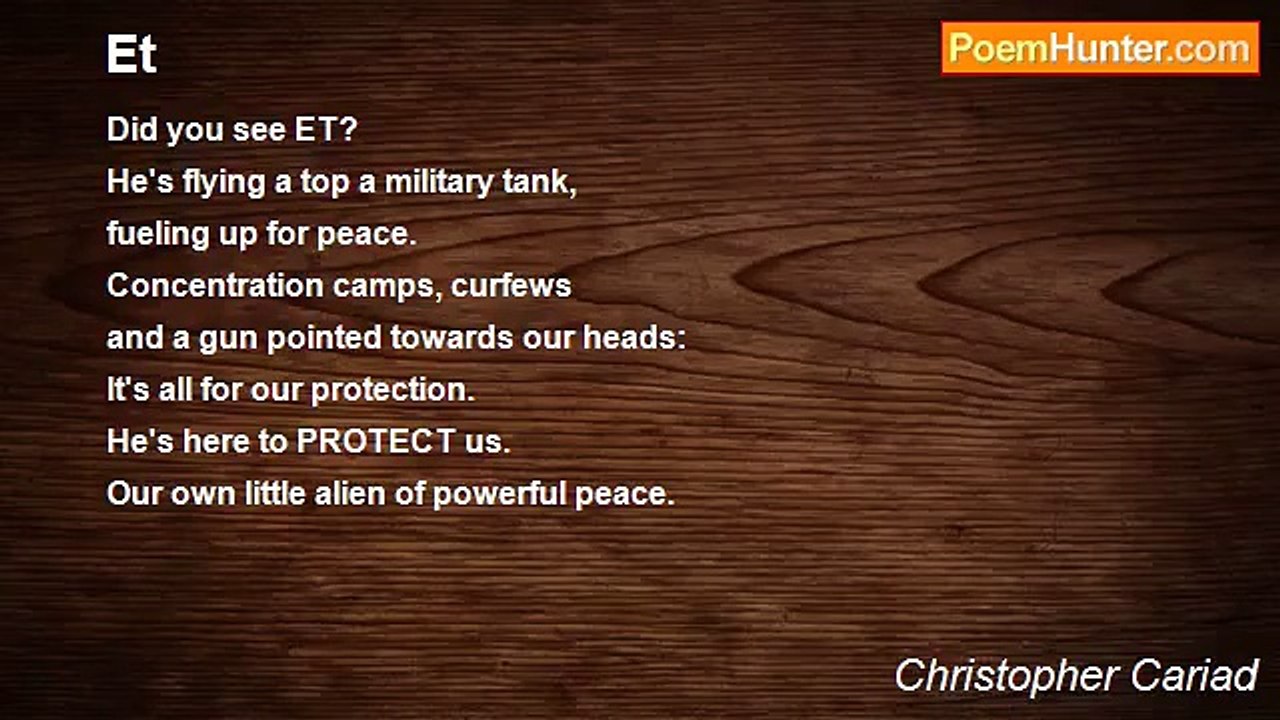 Et

PoemHunter.com

Did you see ET?
He's flying a top a military tank,
fueling up for peace.
Concentration camps, curfews
and a gun pointed towards our heads:
It's all for our protection.
He's here to PROTECT us.
Our own little alien of powerful peace.

Christopher Cariad